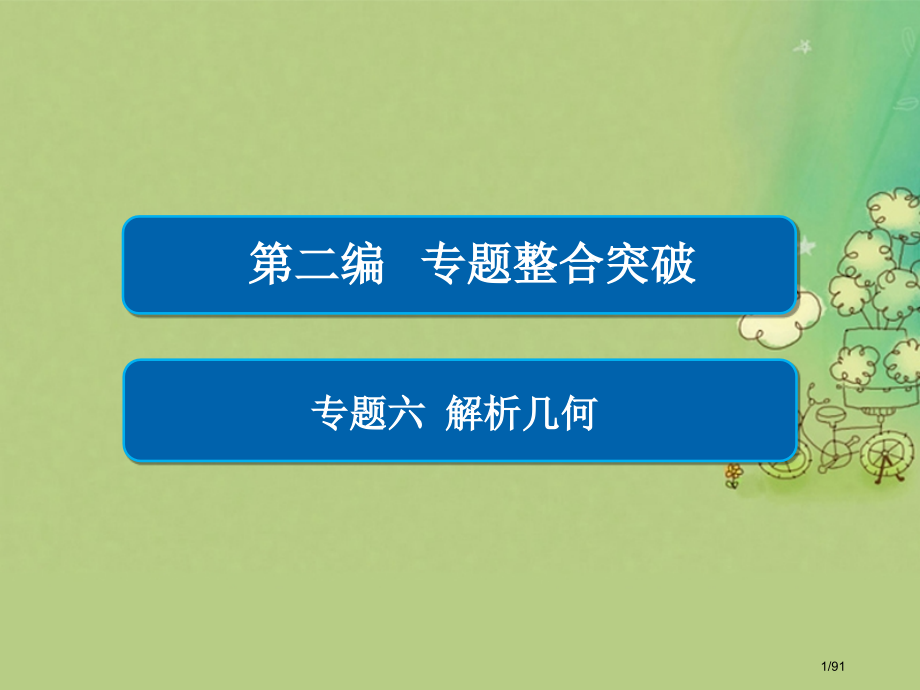 第二编　专题整合突破

专题六 解析几何

1/91